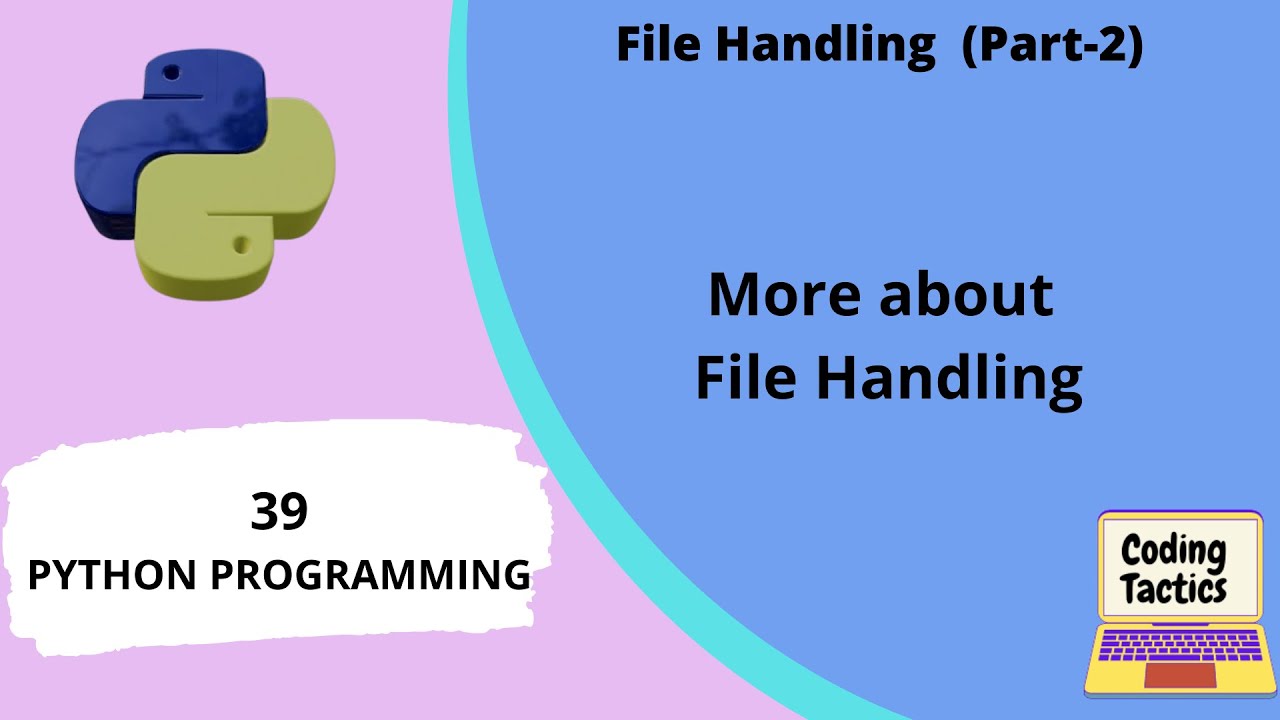 File Handling (Part-2)

More about File Handling

39
PYTHON PROGRAMMING

Coding Tactics